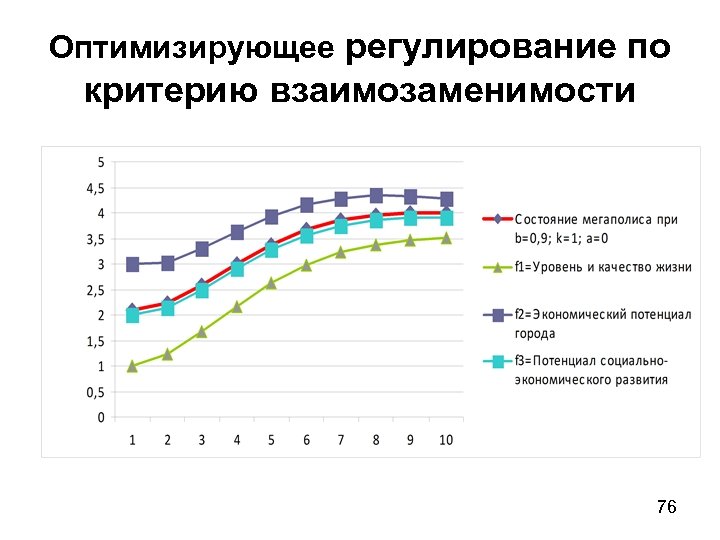 Оптимизирующее регулирование по критерию взаимозаменимости

5
4,5
4
3,5
3
2,5
2
1,5
1
0,5
0

1 2 3 4 5 6 7 8 9 10

Состояние мегаполиса при b=0,9; k=1; a=0

f1=Уровень и качество жизни

f2=Экономический потенциал города

f3=Потенциал социально-экономического развития

76